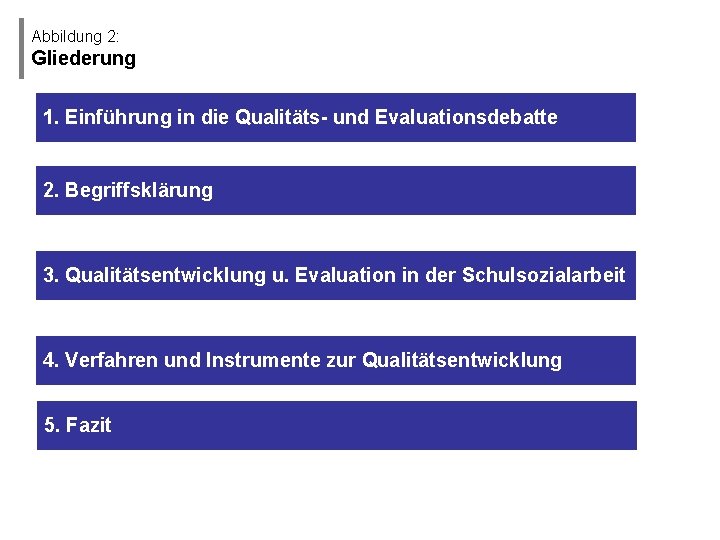 Abbildung 2:
Gliederung

1. Einführung in die Qualitäts- und Evaluationsdebatte

2. Begriffsklärung

3. Qualitätsentwicklung u. Evaluation in der Schulsozialarbeit

4. Verfahren und Instrumente zur Qualitätsentwicklung

5. Fazit